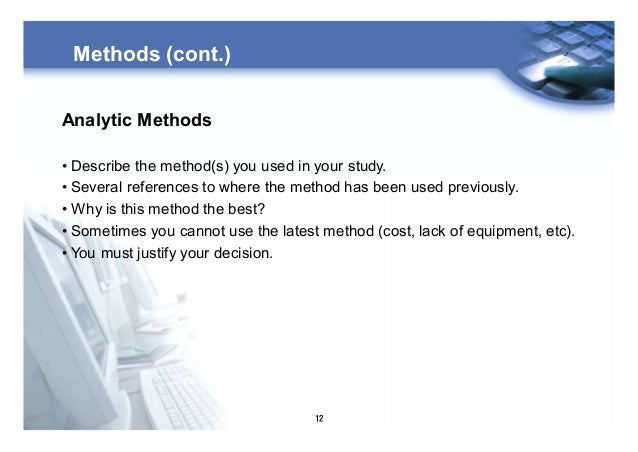 Methods (cont.)

Analytic Methods

• Describe the method(s) you used in your study.
• Several references to where the method has been used previously.
• Why is this method the best?
• Sometimes you cannot use the latest method (cost, lack of equipment, etc).
• You must justify your decision.

12